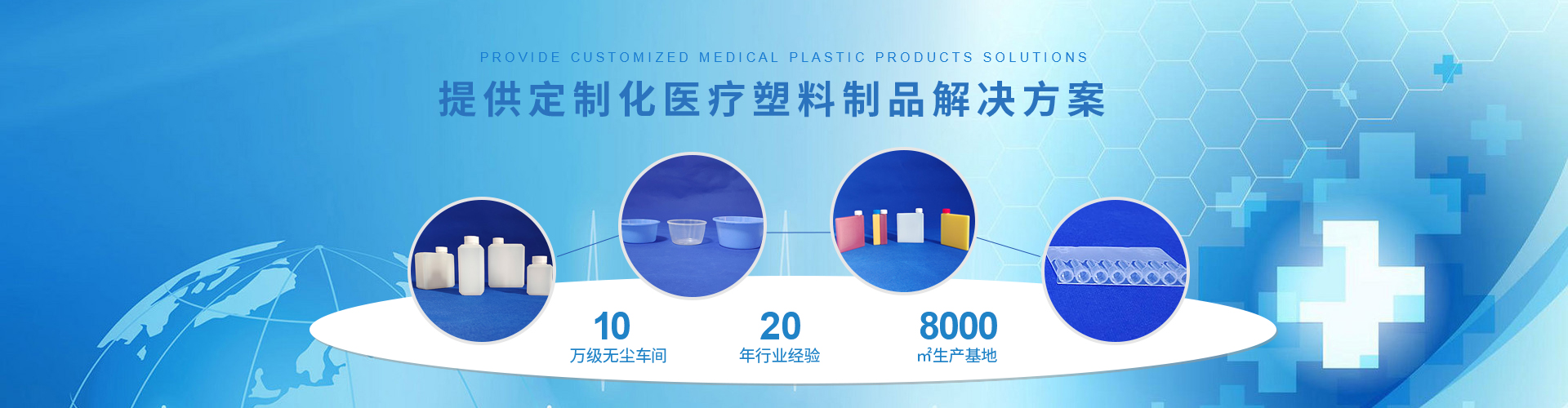 PROVIDE CUSTOMIZED MEDICAL PLASTIC PRODUCTS SOLUTIONS

提供定制化医疗塑料制品解决方案

10
万级无尘车间

20
年行业经验

8000
㎡生产基地